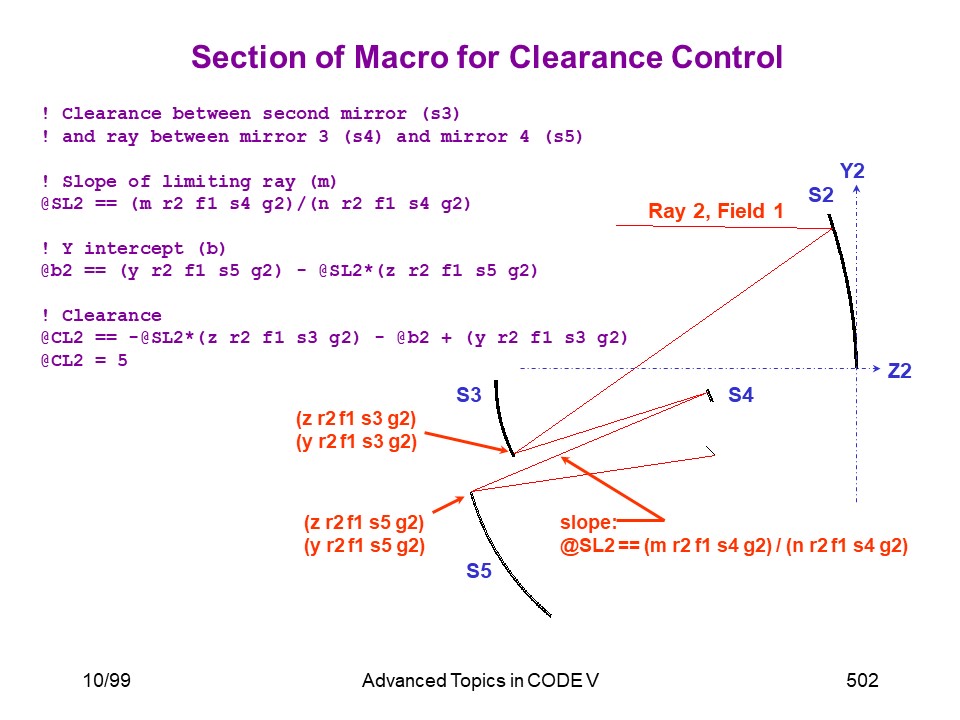 Section of Macro for Clearance Control

! Clearance between second mirror (s3)
! and ray between mirror 3 (s4) and mirror 4 (s5)

! Slope of limiting ray (m)
@SL2 == (m r2 f1 s4 g2)/(n r2 f1 s4 g2)

! Y intercept (b)
@b2 == (y r2 f1 s5 g2) - @SL2*(z r2 f1 s5 g2)

! Clearance
@CL2 == -@SL2*(z r2 f1 s3 g2) - @b2 + (y r2 f1 s3 g2)
@CL2 = 5

Y2
S2
Ray 2, Field 1
Z2
S3
S4
(z r2 f1 s3 g2)
(y r2 f1 s3 g2)
(z r2 f1 s5 g2)
(y r2 f1 s5 g2)
slope:
@SL2 == (m r2 f1 s4 g2) / (n r2 f1 s4 g2)
S5

10/99
Advanced Topics in CODE V
502